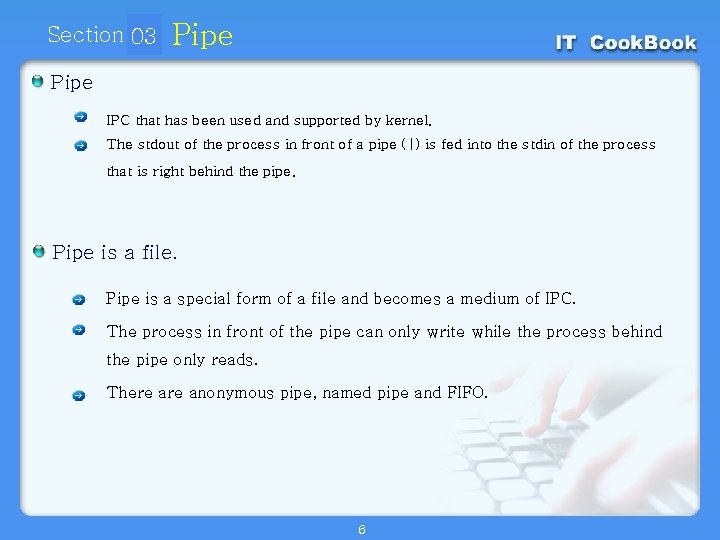 Section 03 Pipe

IT CookBook

Pipe

IPC that has been used and supported by kernel.

The stdout of the process in front of a pipe (|) is fed into the stdin of the process that is right behind the pipe.

Pipe is a file.

Pipe is a special form of a file and becomes a medium of IPC.

The process in front of the pipe can only write while the process behind the pipe only reads.

There are anonymous pipe, named pipe and FIFO.

6